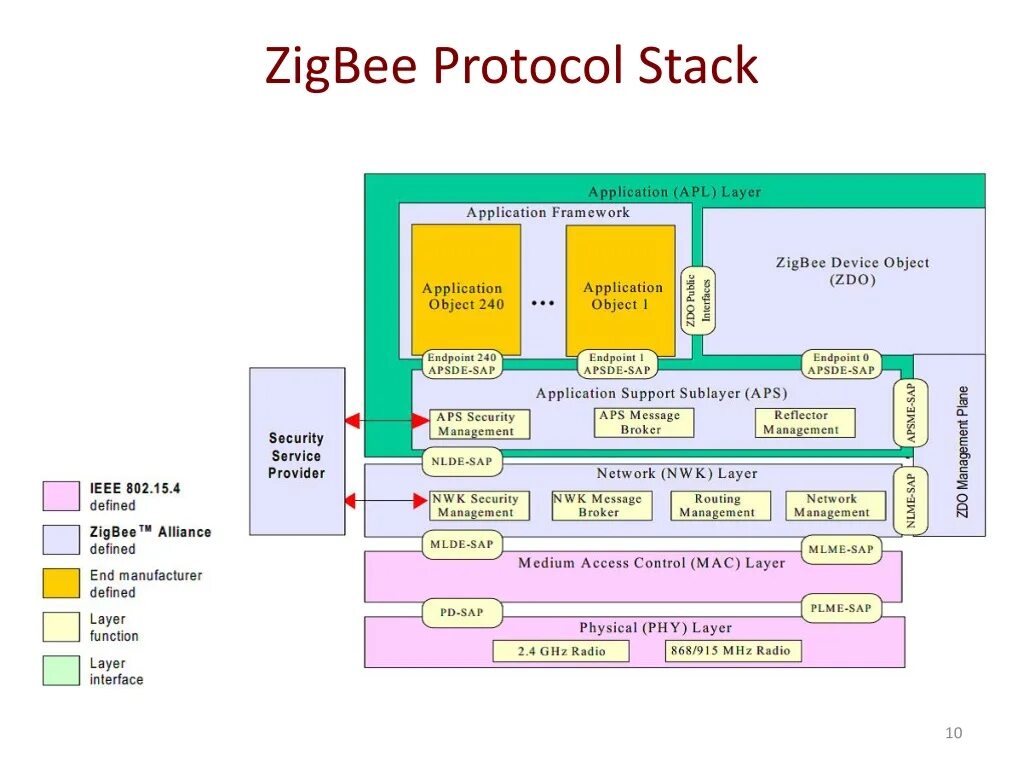 ZigBee Protocol Stack

Application (APL) Layer

Application Framework

Application Object 240

...

Application Object 1

ZDO Public Interfaces

ZigBee Device Object (ZDO)

Endpoint 240 APSDE-SAP

Endpoint 1 APSDE-SAP

Endpoint 0 APSDE-SAP

Application Support Sublayer (APS)

APS Security Management

APS Message Broker

Reflector Management

APSME-SAP

ZDO Management Plane

Security Service Provider

NLDE-SAP

Network (NWK) Layer

NWK Security Management

NWK Message Broker

Routing Management

Network Management

NLME-SAP

MLDE-SAP

MLME-SAP

Medium Access Control (MAC) Layer

PD-SAP

PLME-SAP

Physical (PHY) Layer

2.4 GHz Radio

868/915 MHz Radio

IEEE 802.15.4 defined

ZigBee™ Alliance defined

End manufacturer defined

Layer function

Layer interface

10